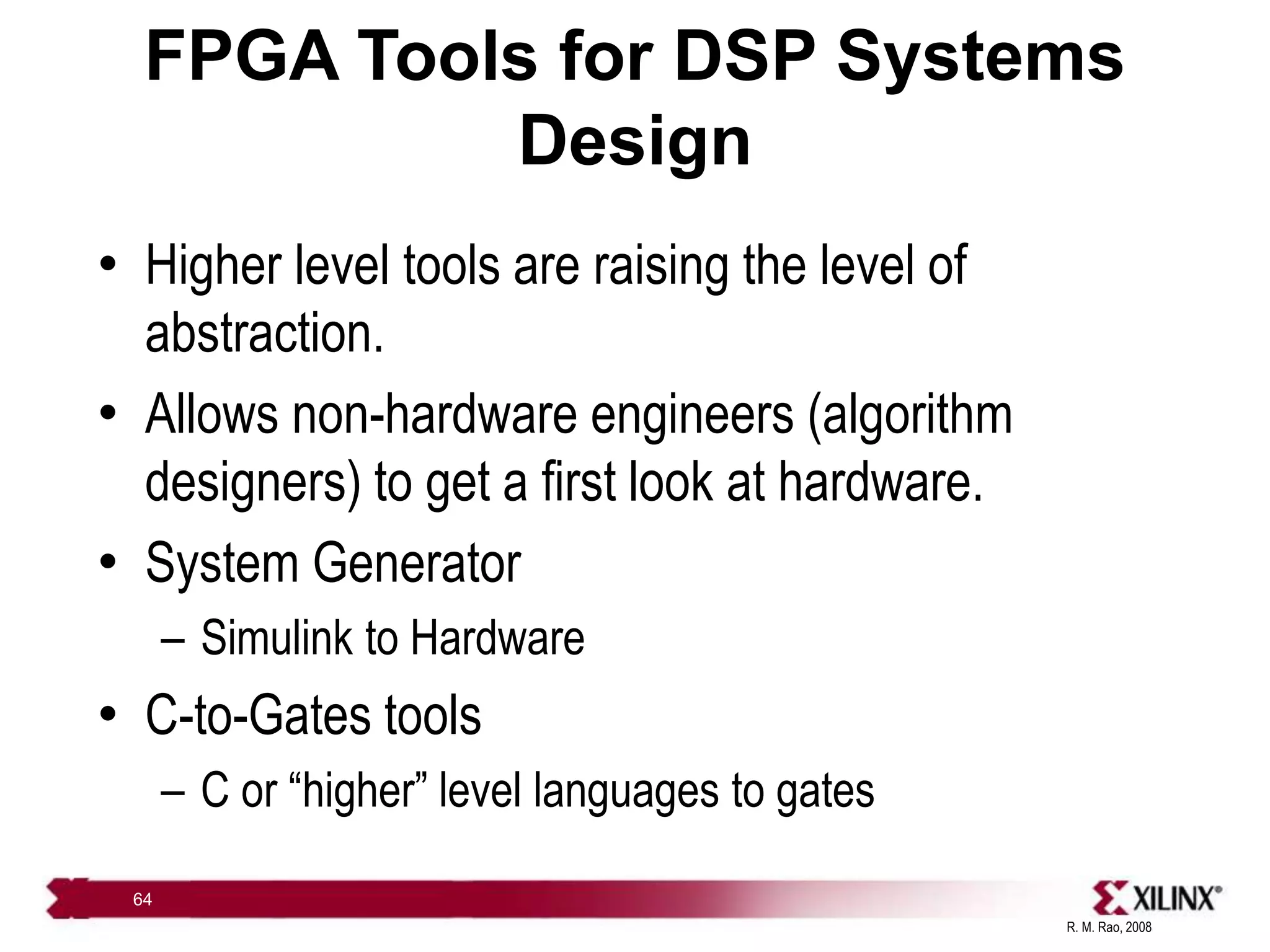 FPGA Tools for DSP Systems Design

• Higher level tools are raising the level of abstraction.

• Allows non-hardware engineers (algorithm designers) to get a first look at hardware.

• System Generator
– Simulink to Hardware

• C-to-Gates tools
– C or “higher” level languages to gates

64

XILINX®

R. M. Rao, 2008